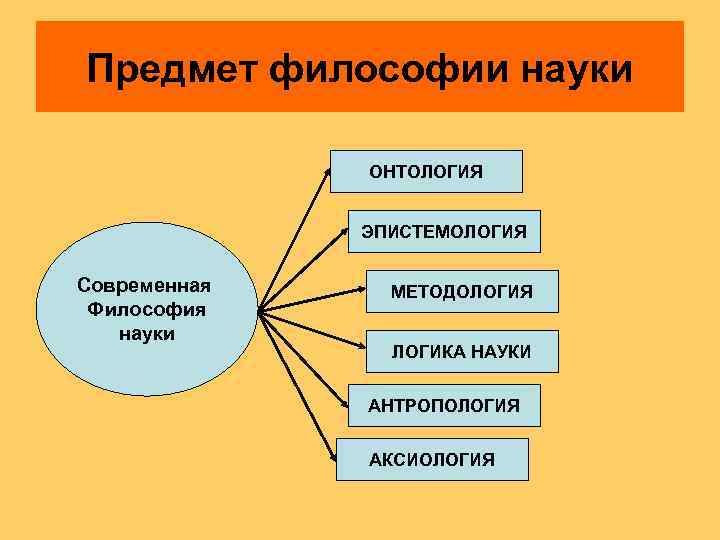 Предмет философии науки

Современная Философия науки

ОНТОЛОГИЯ

ЭПИСТЕМОЛОГИЯ

МЕТОДОЛОГИЯ

ЛОГИКА НАУКИ

АНТРОПОЛОГИЯ

АКСИОЛОГИЯ